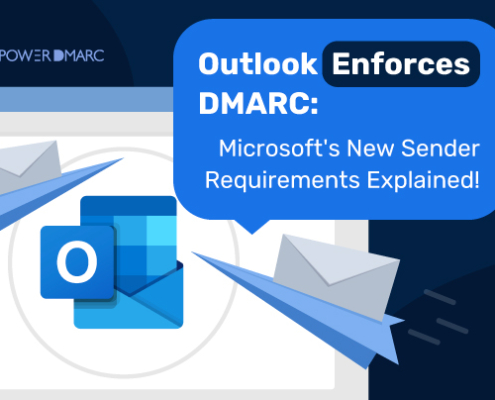 POWER DMARC

Outlook Enforces DMARC:

Microsoft's New Sender Requirements Explained!

O